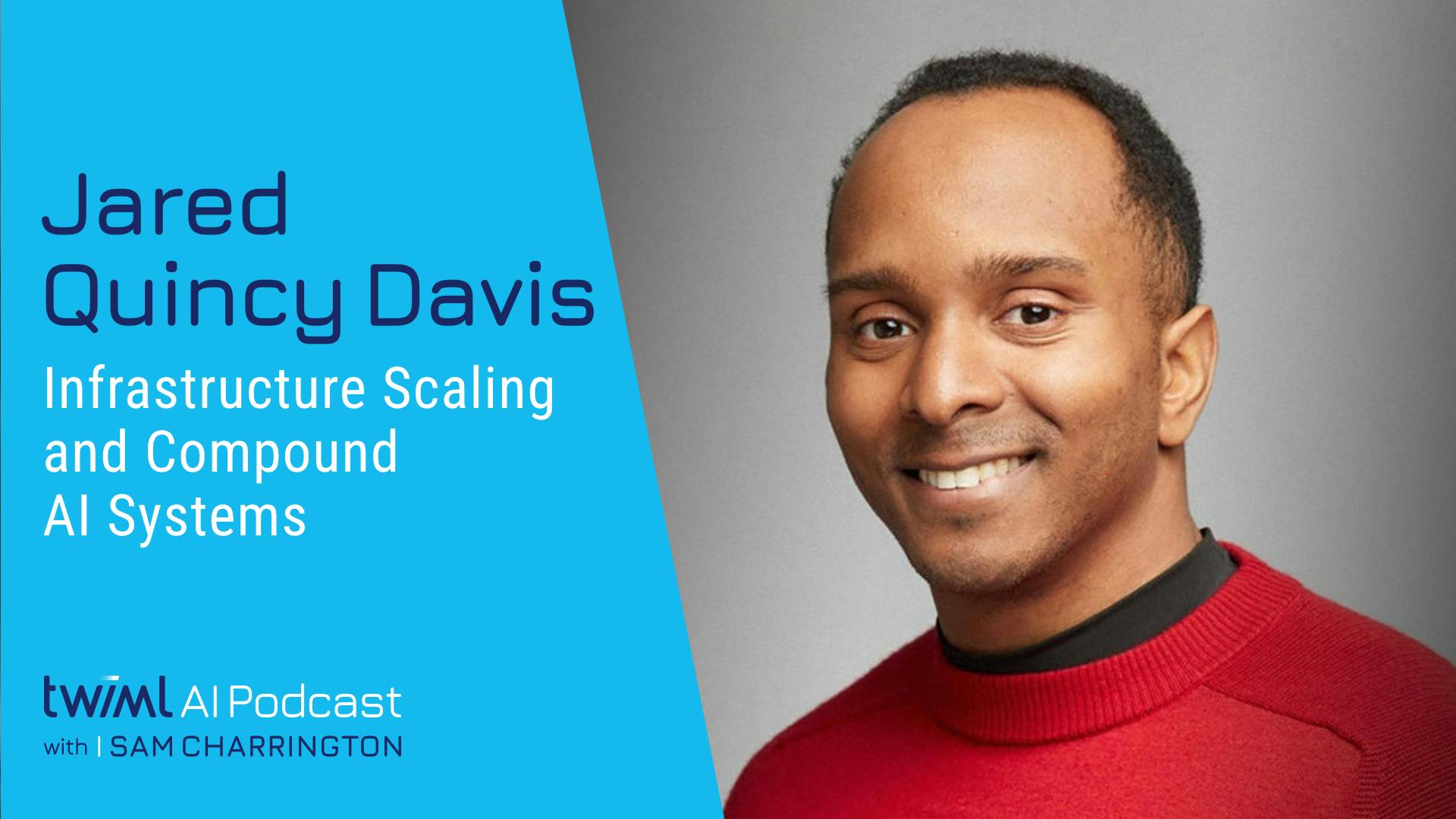 Jared Quincy Davis

Infrastructure Scaling and Compound AI Systems

twiml AI Podcast
with | SAM CHARRINGTON